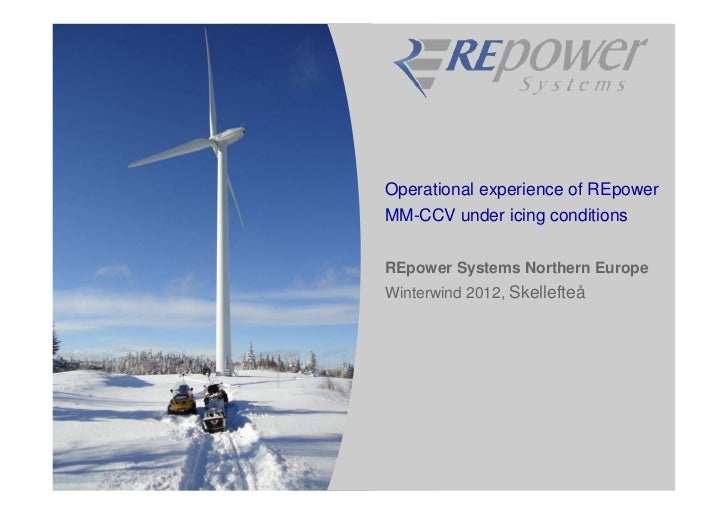 REpower
Systems

Operational experience of REpower MM-CCV under icing conditions

REpower Systems Northern Europe
Winterwind 2012, Skellefteå